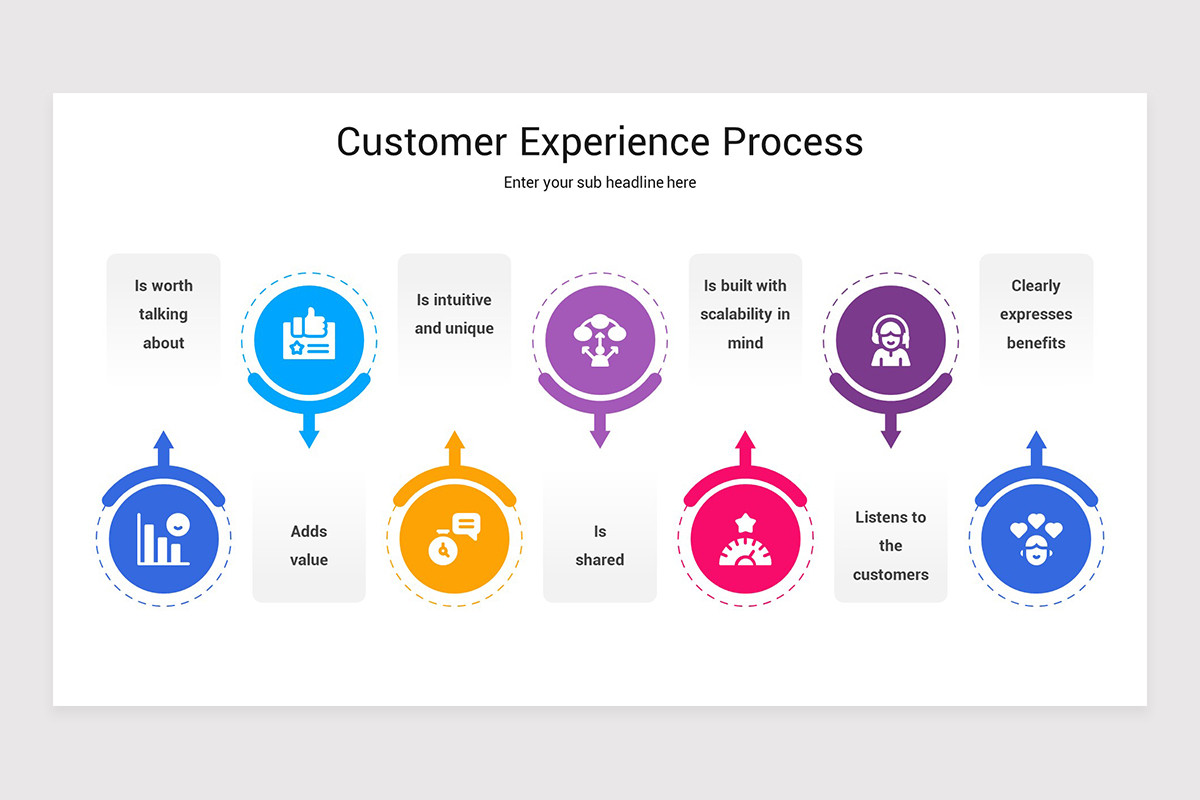 Customer Experience Process

Enter your sub headline here

Is worth talking about

Adds value

Is intuitive and unique

Is shared

Is built with scalability in mind

Listens to the customers

Clearly expresses benefits